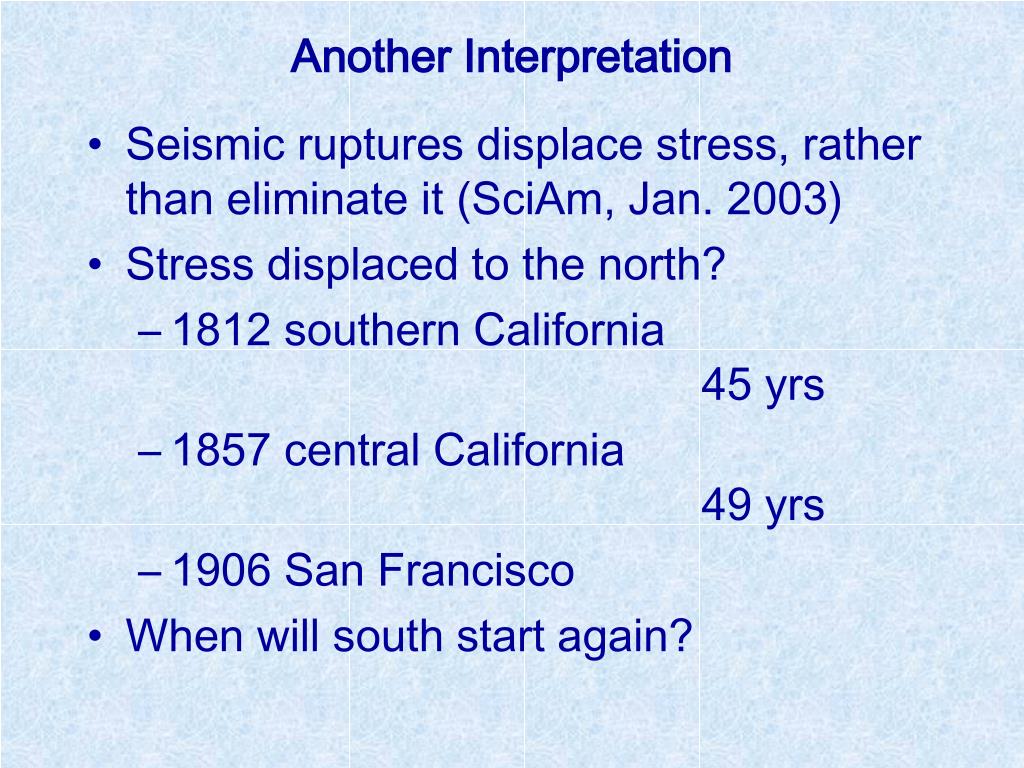 Another Interpretation

• Seismic ruptures displace stress, rather than eliminate it (SciAm, Jan. 2003)
• Stress displaced to the north?
– 1812 southern California
45 yrs
– 1857 central California
49 yrs
– 1906 San Francisco
• When will south start again?